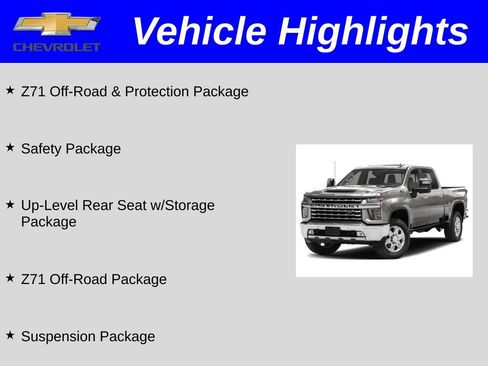 CHEVROLET

Vehicle Highlights

★ Z71 Off-Road & Protection Package

★ Safety Package

★ Up-Level Rear Seat w/Storage Package

★ Z71 Off-Road Package

★ Suspension Package

CHEVROLET